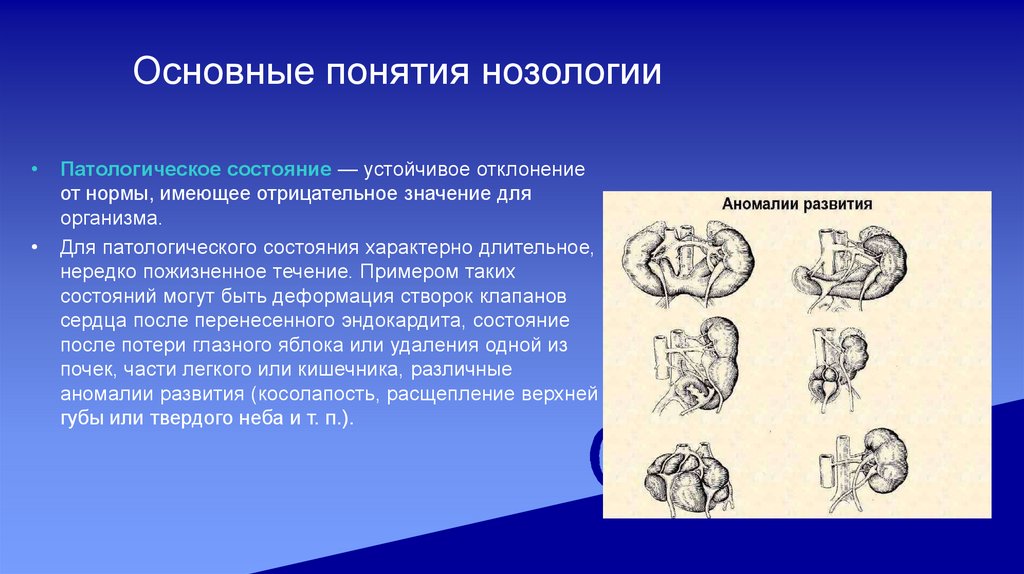 Основные понятия нозологии

• Патологическое состояние — устойчивое отклонение от нормы, имеющее отрицательное значение для организма.

• Для патологического состояния характерно длительное, нередко пожизненное течение. Примером таких состояний могут быть деформация створок клапанов сердца после перенесенного эндокардита, состояние после потери глазного яблока или удаления одной из почек, части легкого или кишечника, различные аномалии развития (косолапость, расщепление верхней губы или твердого неба и т. п.).

Аномалии развития